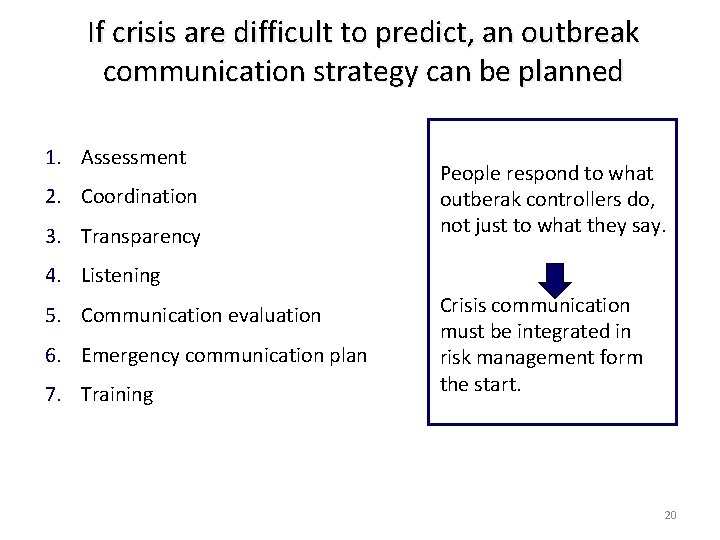 If crisis are difficult to predict, an outbreak communication strategy can be planned

1. Assessment
2. Coordination
3. Transparency
4. Listening
5. Communication evaluation
6. Emergency communication plan
7. Training

People respond to what outberak controllers do, not just to what they say.

Crisis communication must be integrated in risk management form the start.

20